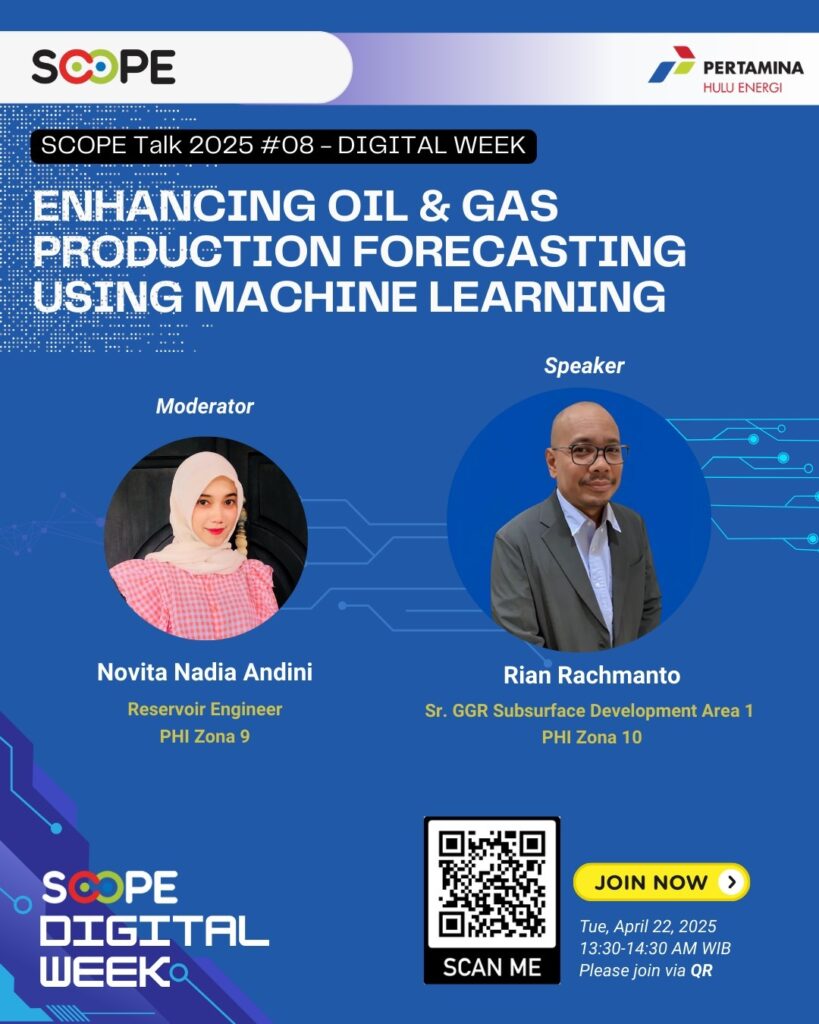 SCOPE

PERTAMINA
HULU ENERGI

SCOPE Talk 2025 #08 - DIGITAL WEEK

ENHANCING OIL & GAS PRODUCTION FORECASTING USING MACHINE LEARNING

Moderator

Novita Nadia Andini
Reservoir Engineer
PHI Zona 9

Speaker

Rian Rachmanto
Sr. GGR Subsurface Development Area 1
PHI Zona 10

SCOPE
DIGITAL
WEEK

SCAN ME

JOIN NOW

Tue, April 22, 2025
13:30-14:30 AM WIB
Please join via QR